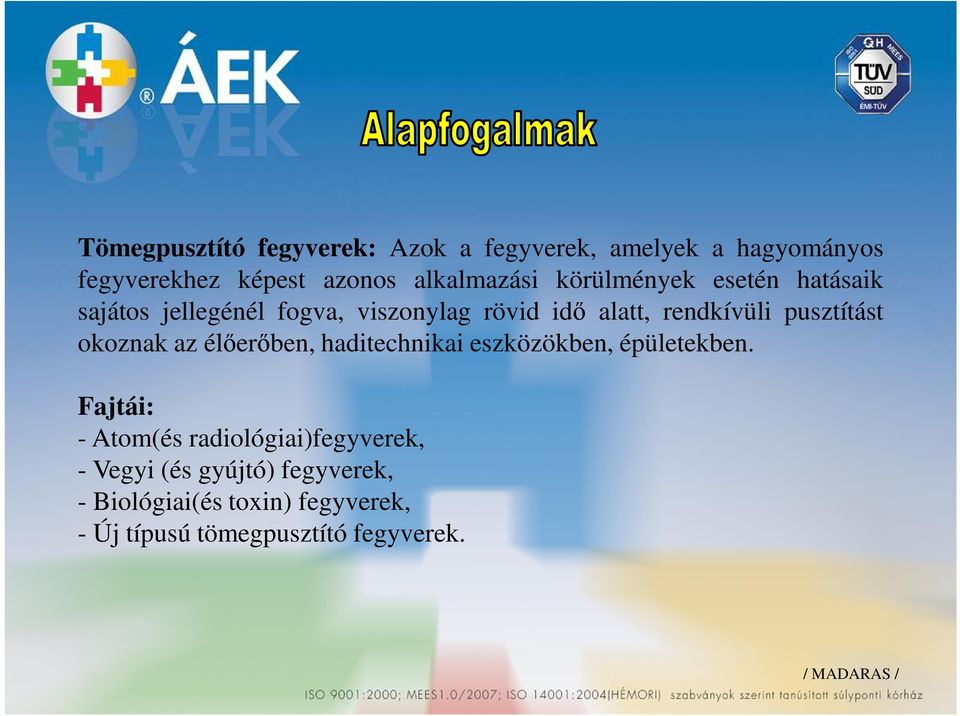 ÁEK

QH MEES TÜV SÜD ÉMI-TÜV

Alapfogalmak

Tömegpusztító fegyverek: Azok a fegyverek, amelyek a hagyományos fegyverekhez képest azonos alkalmazási körülmények esetén hatásaik sajátos jellegénél fogva, viszonylag rövid idő alatt, rendkívüli pusztítást okoznak az élőerőben, haditechnikai eszközökben, épületekben.

Fajtái:
- Atom(és radiológiai)fegyverek,
- Vegyi (és gyújtó) fegyverek,
- Biológiai(és toxin) fegyverek,
- Új típusú tömegpusztító fegyverek.

/ MADARAS /

ISO 9001:2000; MEES1.0/2007; ISO 14001:2004(HÉMORI) szabványok szerint tanúsított súlyponti kórház